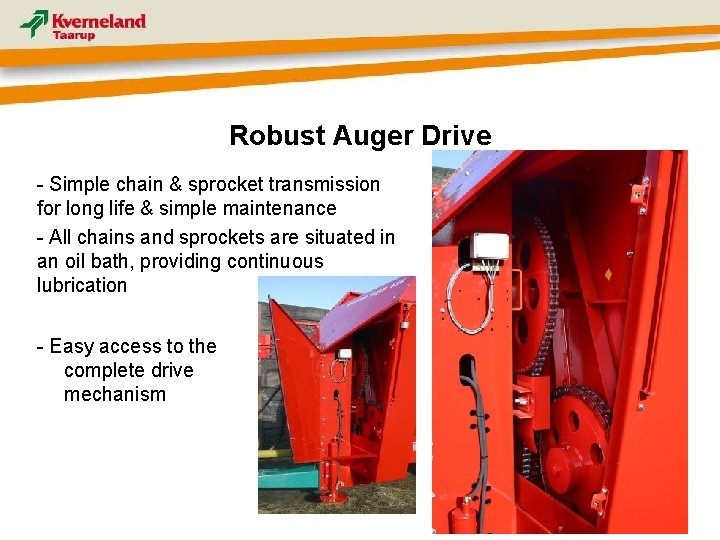 Kverneland
Taarup

Robust Auger Drive

- Simple chain & sprocket transmission for long life & simple maintenance
- All chains and sprockets are situated in an oil bath, providing continuous lubrication

- Easy access to the complete drive mechanism